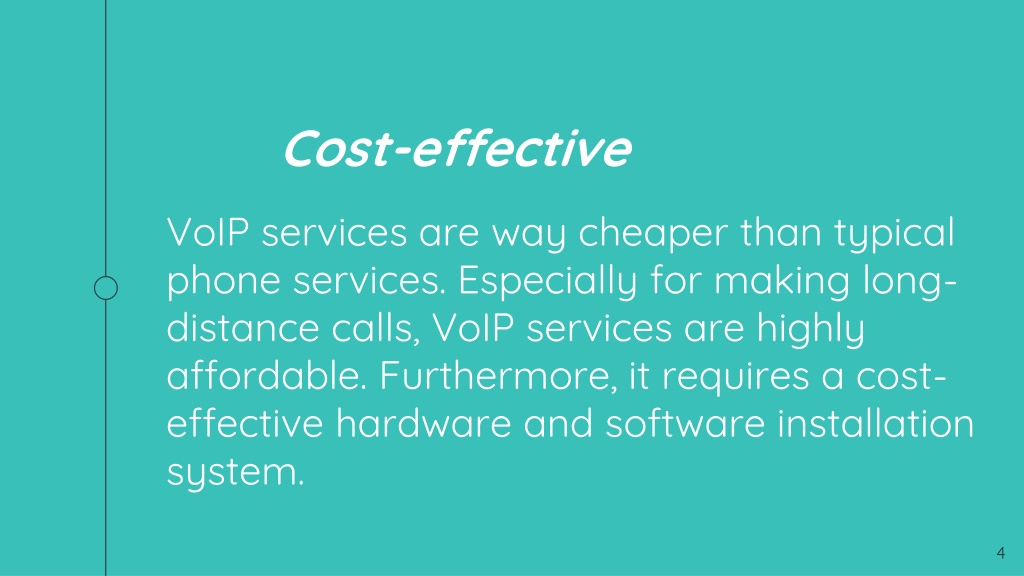 Cost-effective

VoIP services are way cheaper than typical phone services. Especially for making long-distance calls, VoIP services are highly affordable. Furthermore, it requires a cost-effective hardware and software installation system.

4